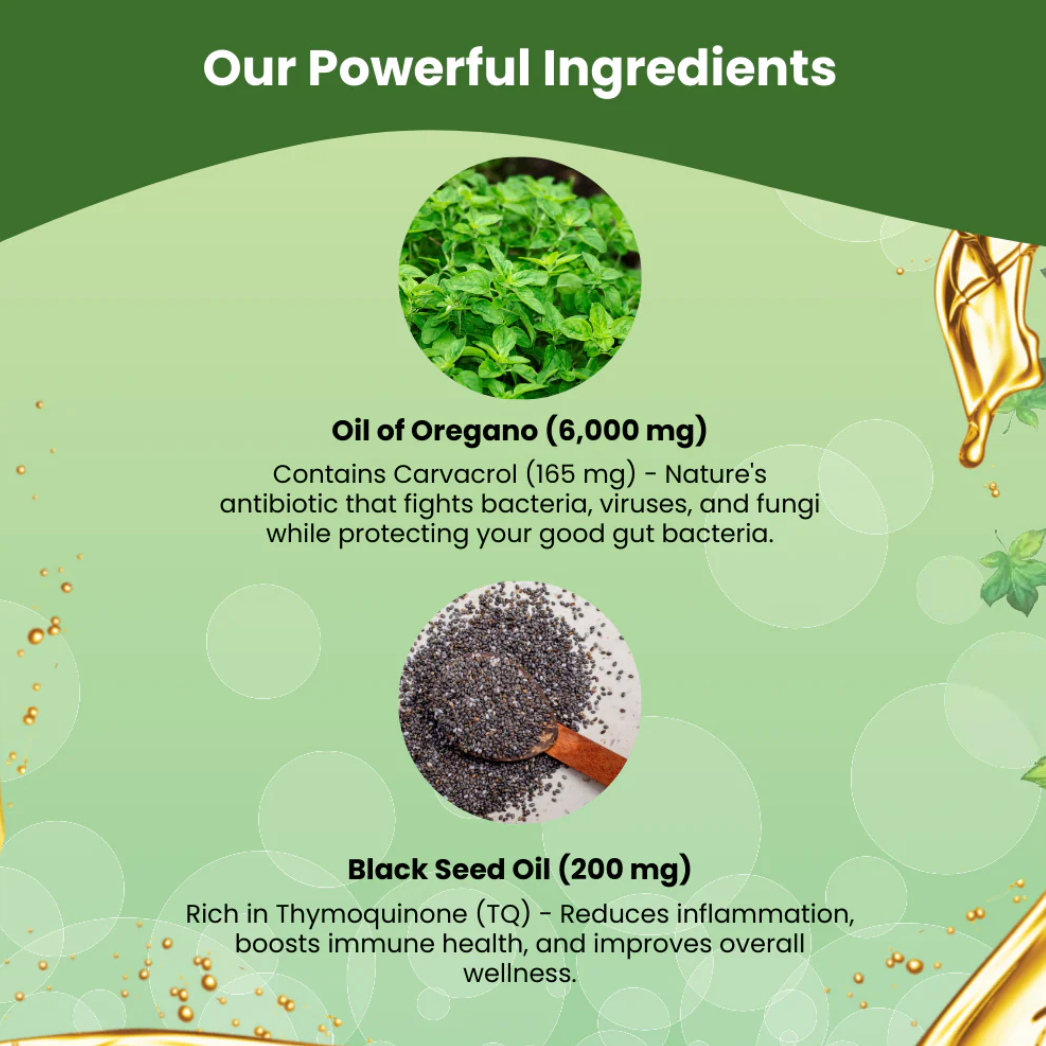 Our Powerful Ingredients

Oil of Oregano (6,000 mg)

Contains Carvacrol (165 mg) - Nature's antibiotic that fights bacteria, viruses, and fungi while protecting your good gut bacteria.

Black Seed Oil (200 mg)

Rich in Thymoquinone (TQ) - Reduces inflammation, boosts immune health, and improves overall wellness.